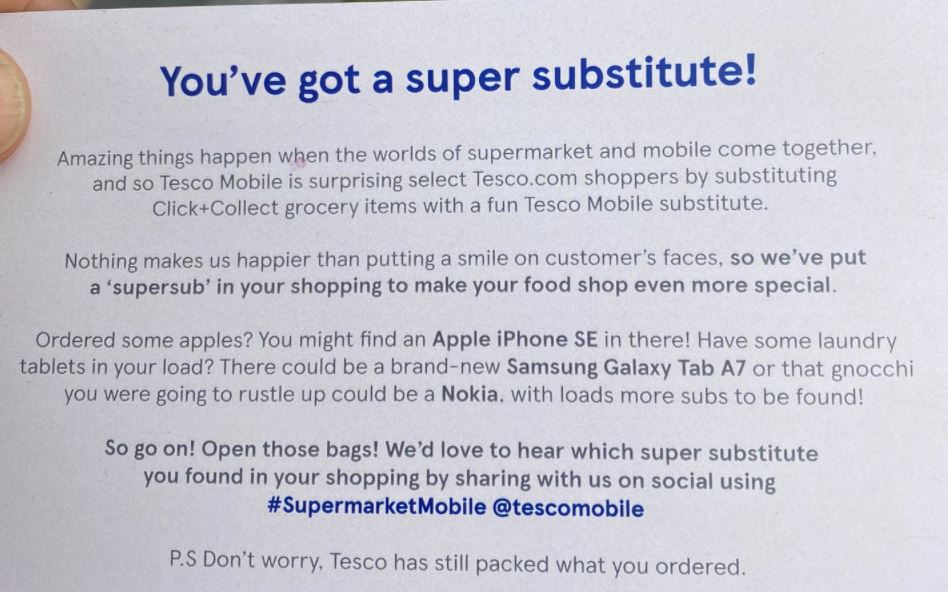 You've got a super substitute!

Amazing things happen when the worlds of supermarket and mobile come together, and so Tesco Mobile is surprising select Tesco.com shoppers by substituting Click+Collect grocery items with a fun Tesco Mobile substitute.

Nothing makes us happier than putting a smile on customer's faces, so we've put a 'supersub' in your shopping to make your food shop even more special.

Ordered some apples? You might find an Apple iPhone SE in there! Have some laundry tablets in your load? There could be a brand-new Samsung Galaxy Tab A7 or that gnocchi you were going to rustle up could be a Nokia, with loads more subs to be found!

So go on! Open those bags! We'd love to hear which super substitute you found in your shopping by sharing with us on social using #SupermarketMobile @tescomobile

P.S Don't worry, Tesco has still packed what you ordered.